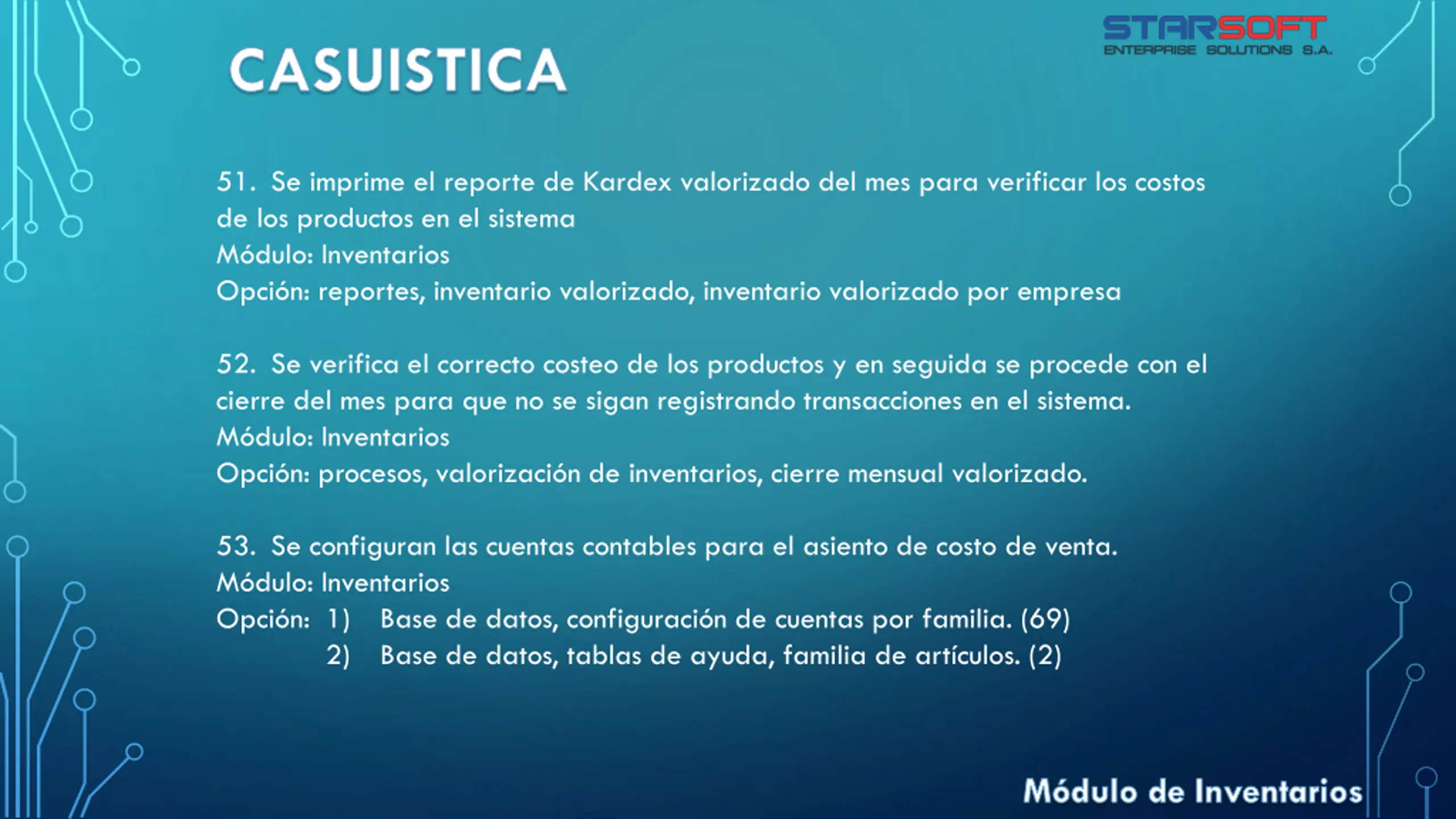 CASUISTICA

STARSOFT
ENTERPRISE SOLUTIONS S.A.

51. Se imprime el reporte de Kardex valorizado del mes para verificar los costos de los productos en el sistema
Módulo: Inventarios
Opción: reportes, inventario valorizado, inventario valorizado por empresa

52. Se verifica el correcto costeo de los productos y en seguida se procede con el cierre del mes para que no se sigan registrando transacciones en el sistema.
Módulo: Inventarios
Opción: procesos, valorización de inventarios, cierre mensual valorizado.

53. Se configuran las cuentas contables para el asiento de costo de venta.
Módulo: Inventarios
Opción: 1) Base de datos, configuración de cuentas por familia. (69)
2) Base de datos, tablas de ayuda, familia de artículos. (2)

Módulo de Inventarios